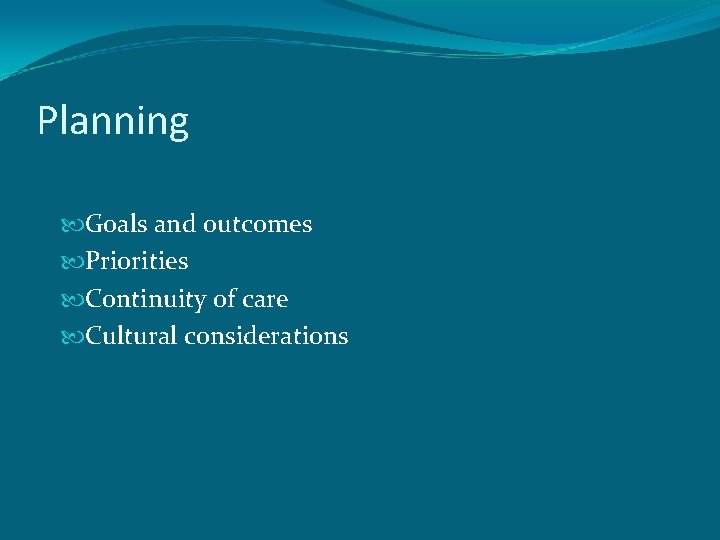 Planning

Goals and outcomes
Priorities
Continuity of care
Cultural considerations